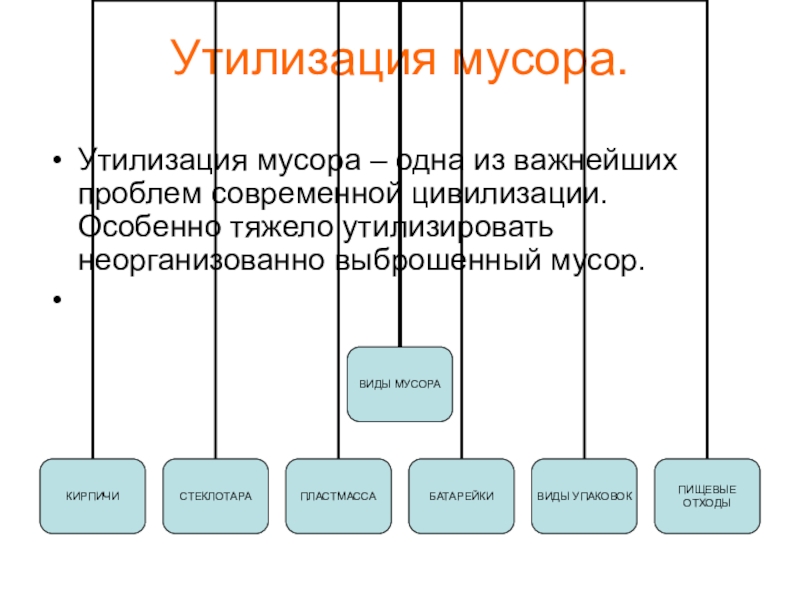 Утилизация мусора.

• Утилизация мусора – одна из важнейших проблем современной цивилизации. Особенно тяжело утилизировать неорганизованно выброшенный мусор.

•

ВИДЫ МУСОРА

КИРПИЧИ

СТЕКЛОТАРА

ПЛАСТМАССА

БАТАРЕЙКИ

ВИДЫ УПАКОВОК

ПИЩЕВЫЕ ОТХОДЫ